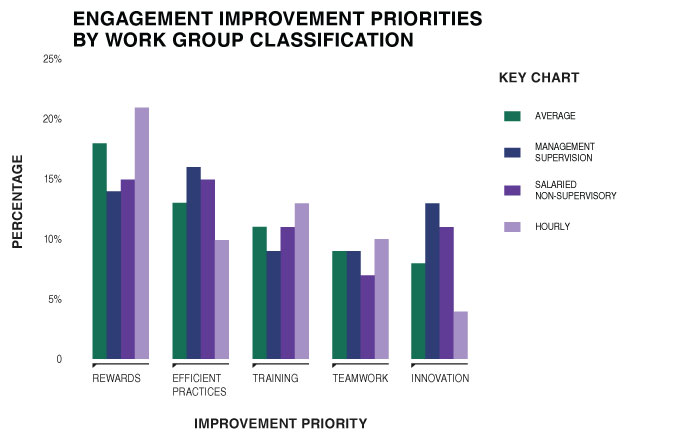 ENGAGEMENT IMPROVEMENT PRIORITIES BY WORK GROUP CLASSIFICATION

25%
20%
15%
10%
5%
0

PERCENTAGE

REWARDS
EFFICIENT PRACTICES
TRAINING
TEAMWORK
INNOVATION

IMPROVEMENT PRIORITY

KEY CHART

AVERAGE

MANAGEMENT SUPERVISION

SALARIED NON-SUPERVISORY

HOURLY